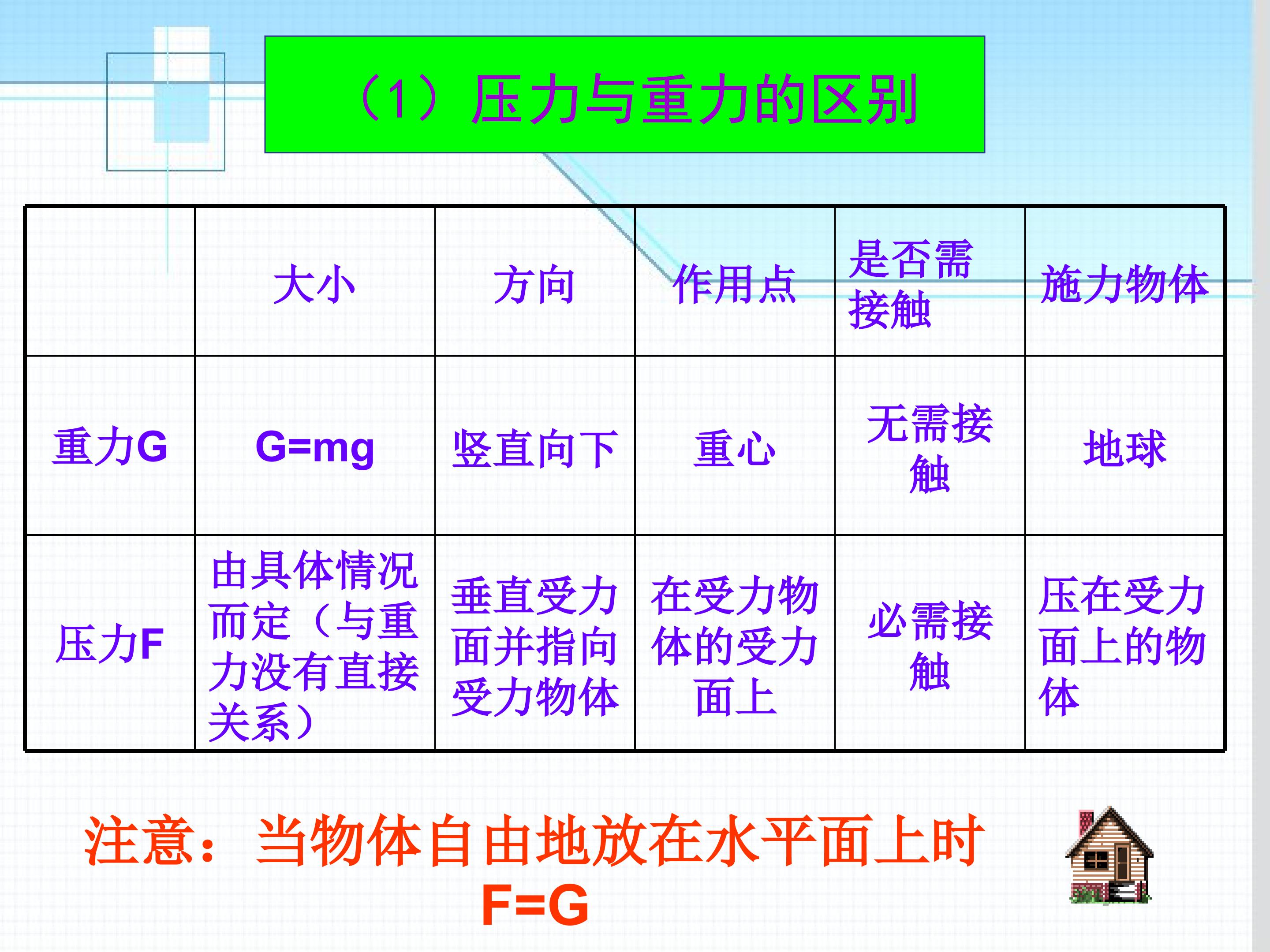 （1）压力与重力的区别

| | 大小 | 方向 | 作用点 | 是否需接触 | 施力物体 |
|---|---|---|---|---|---|
| 重力G | G=mg | 竖直向下 | 重心 | 无需接触 | 地球 |
| 压力F | 由具体情况而定（与重力没有直接关系） | 垂直受力面并指向受力物体 | 在受力物体的受力面上 | 必需接触 | 压在受力面上的物体 |

注意：当物体自由地放在水平面上时 F=G